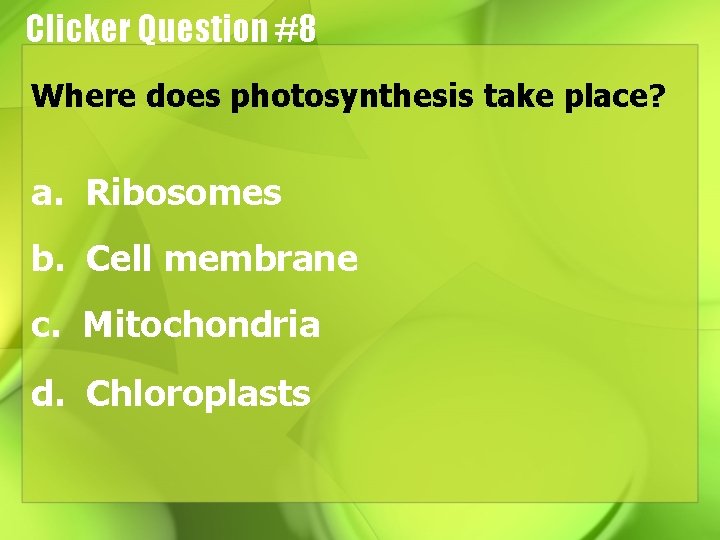 Clicker Question #8

Where does photosynthesis take place?

a. Ribosomes

b. Cell membrane

c. Mitochondria

d. Chloroplasts